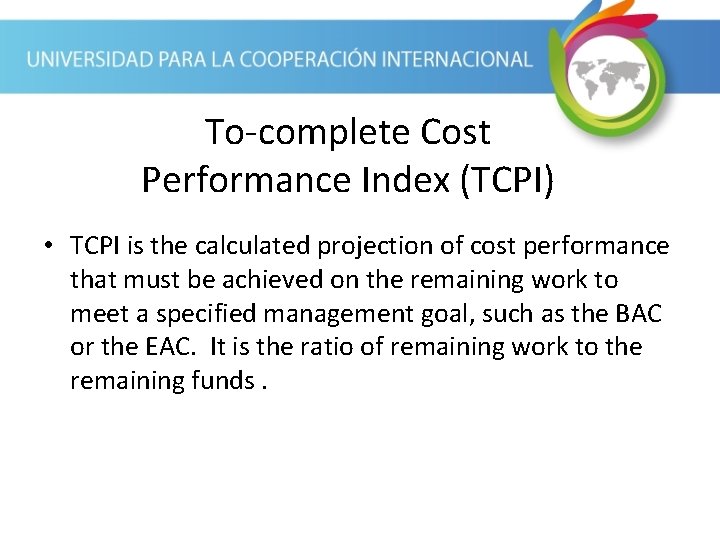 UNIVERSIDAD PARA LA COOPERACIÓN INTERNACIONAL

To-complete Cost Performance Index (TCPI)

• TCPI is the calculated projection of cost performance that must be achieved on the remaining work to meet a specified management goal, such as the BAC or the EAC. It is the ratio of remaining work to the remaining funds .